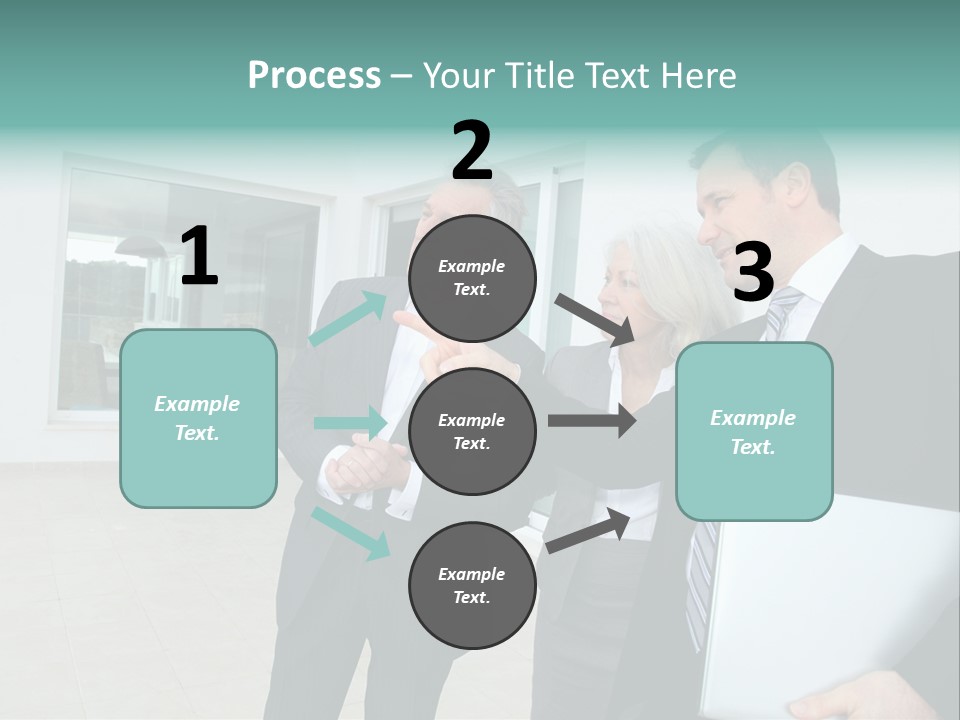 Process – Your Title Text Here

1

Example Text.

2

Example Text.

Example Text.

Example Text.

3

Example Text.